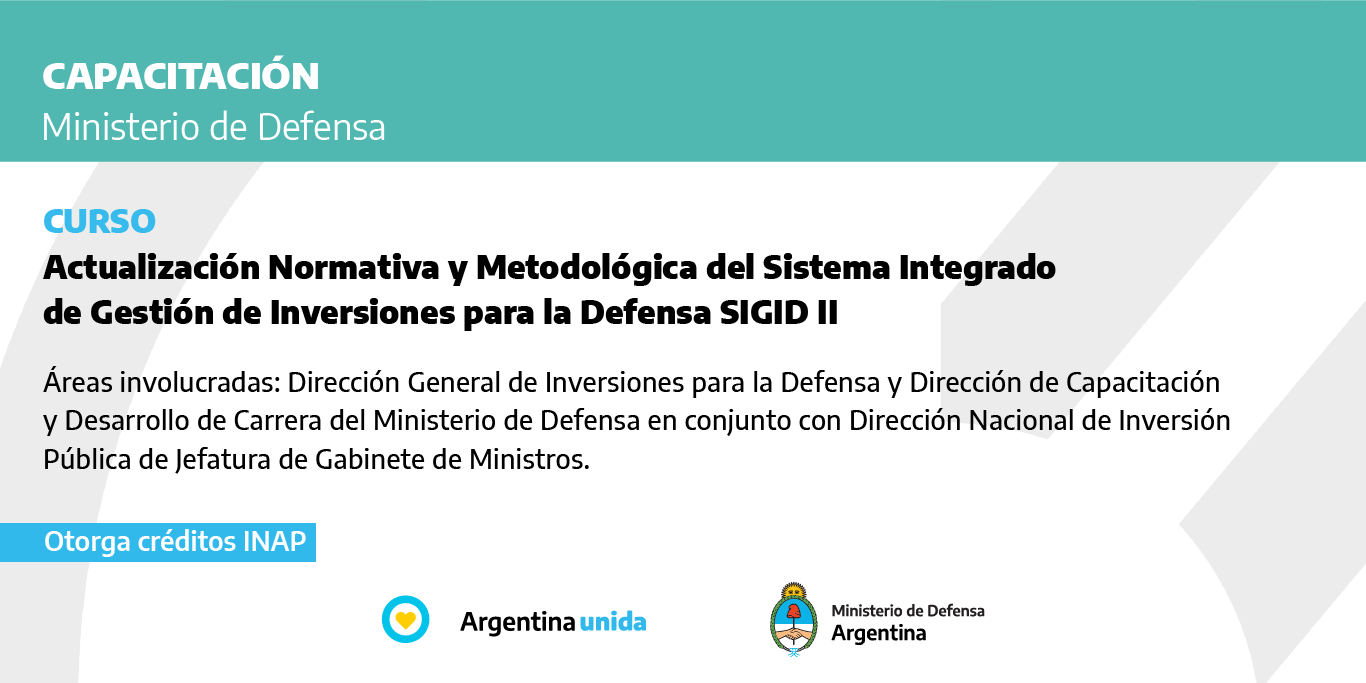 CAPACITACIÓN
Ministerio de Defensa

CURSO
Actualización Normativa y Metodológica del Sistema Integrado de Gestión de Inversiones para la Defensa SIGID II

Áreas involucradas: Dirección General de Inversiones para la Defensa y Dirección de Capacitación y Desarrollo de Carrera del Ministerio de Defensa en conjunto con Dirección Nacional de Inversión Pública de Jefatura de Gabinete de Ministros.

Otorga créditos INAP

Argentina unida

Ministerio de Defensa
Argentina